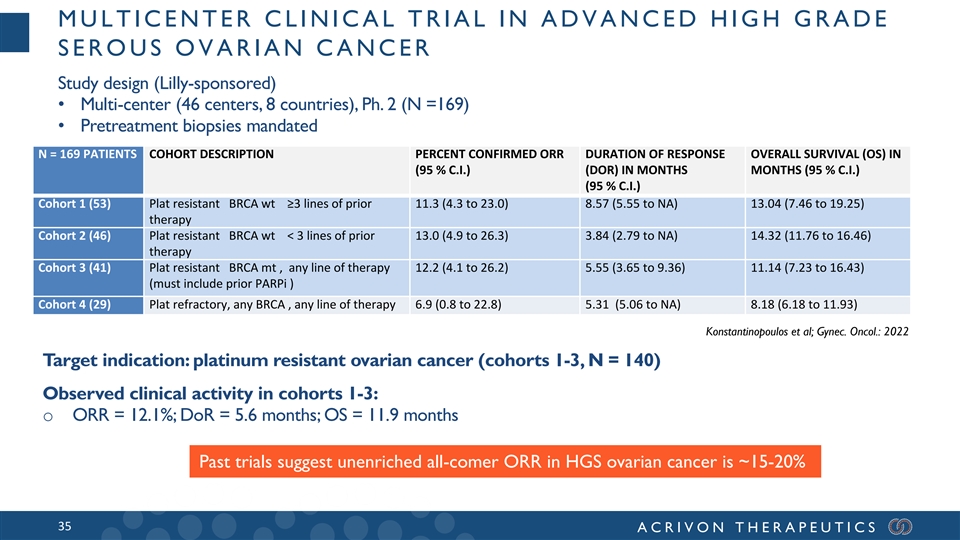 MULTICENTER CLINICAL TRIAL IN ADVANCED HIGH GRADE SEROUS OVARIAN CANCER

Study design (Lilly-sponsored)
• Multi-center (46 centers, 8 countries), Ph. 2 (N =169)
• Pretreatment biopsies mandated

| N = 169 PATIENTS | COHORT DESCRIPTION | PERCENT CONFIRMED ORR (95 % C.I.) | DURATION OF RESPONSE (DOR) IN MONTHS (95 % C.I.) | OVERALL SURVIVAL (OS) IN MONTHS (95 % C.I.) |
|---|---|---|---|---|
| Cohort 1 (53) | Plat resistant BRCA wt ≥3 lines of prior therapy | 11.3 (4.3 to 23.0) | 8.57 (5.55 to NA) | 13.04 (7.46 to 19.25) |
| Cohort 2 (46) | Plat resistant BRCA wt < 3 lines of prior therapy | 13.0 (4.9 to 26.3) | 3.84 (2.79 to NA) | 14.32 (11.76 to 16.46) |
| Cohort 3 (41) | Plat resistant BRCA mt , any line of therapy (must include prior PARPi ) | 12.2 (4.1 to 26.2) | 5.55 (3.65 to 9.36) | 11.14 (7.23 to 16.43) |
| Cohort 4 (29) | Plat refractory, any BRCA , any line of therapy | 6.9 (0.8 to 22.8) | 5.31 (5.06 to NA) | 8.18 (6.18 to 11.93) |

Konstantinopoulos et al; Gynec. Oncol.: 2022

Target indication: platinum resistant ovarian cancer (cohorts 1-3, N = 140)

Observed clinical activity in cohorts 1-3:
o ORR = 12.1%; DoR = 5.6 months; OS = 11.9 months

Past trials suggest unenriched all-comer ORR in HGS ovarian cancer is ~15-20%

35

ACRIVON THERAPEUTICS